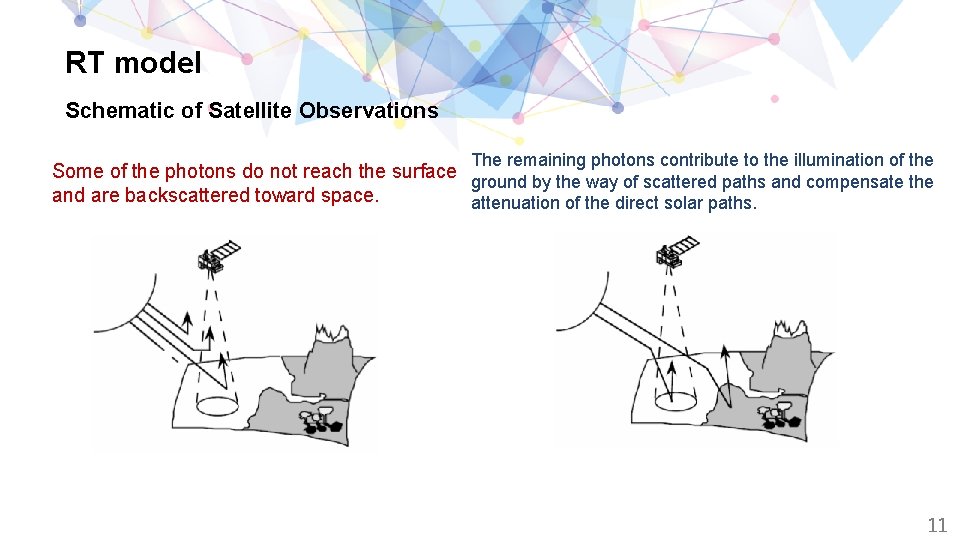 RT model

Schematic of Satellite Observations

Some of the photons do not reach the surface and are backscattered toward space.

The remaining photons contribute to the illumination of the ground by the way of scattered paths and compensate the attenuation of the direct solar paths.

11